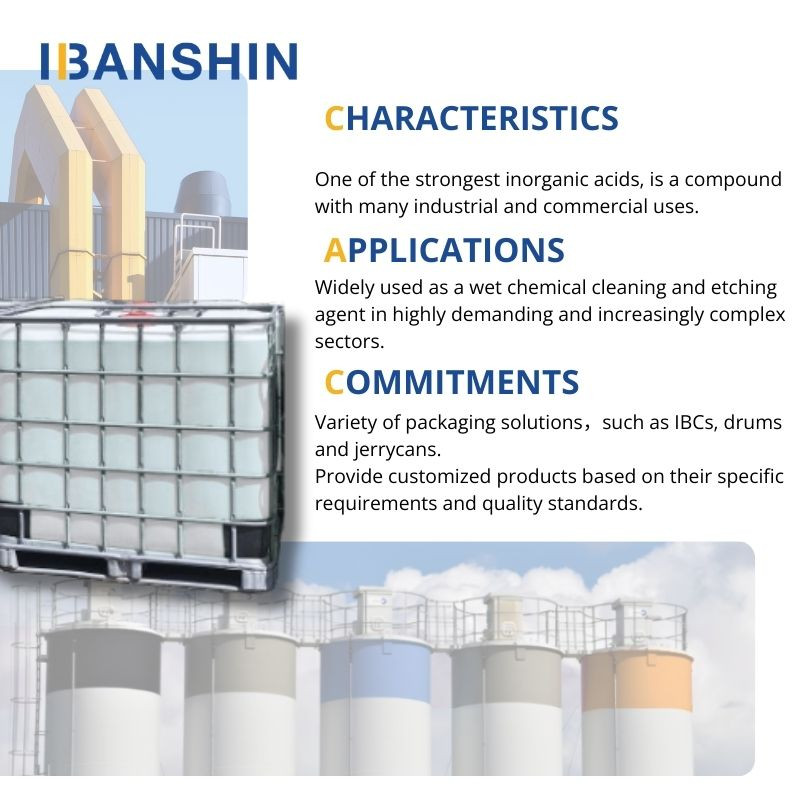 IBANSHIN

CHARACTERISTICS

One of the strongest inorganic acids, is a compound with many industrial and commercial uses.

APPLICATIONS

Widely used as a wet chemical cleaning and etching agent in highly demanding and increasingly complex sectors.

COMMITMENTS

Variety of packaging solutions，such as IBCs, drums and jerrycans.
Provide customized products based on their specific requirements and quality standards.